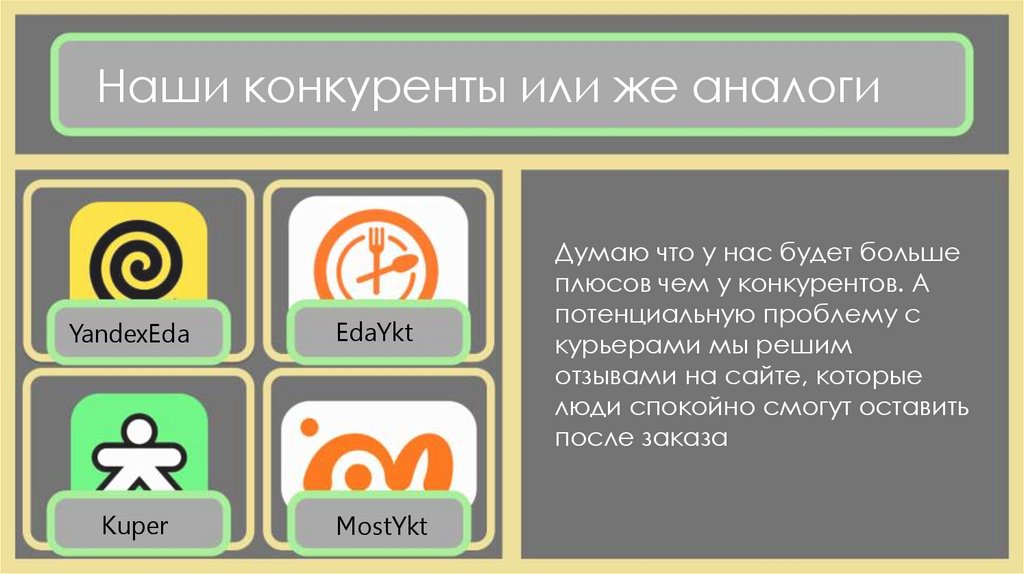 Наши конкуренты или же аналоги

YandexEda

EdaYkt

Kuper

MostYkt

Думаю что у нас будет больше плюсов чем у конкурентов. А потенциальную проблему с курьерами мы решим отзывами на сайте, которые люди спокойно смогут оставить после заказа